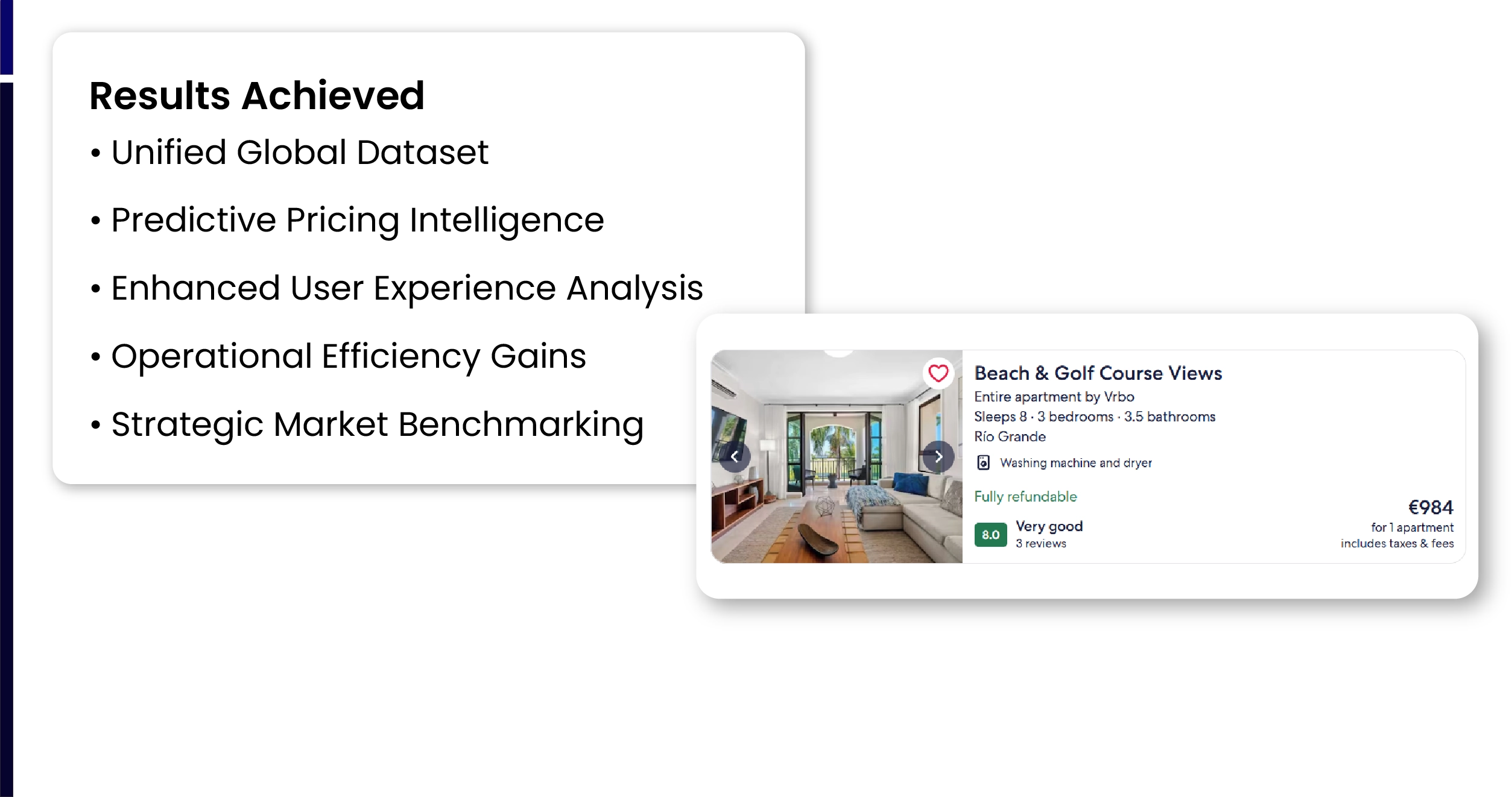 Results Achieved

• Unified Global Dataset

• Predictive Pricing Intelligence

• Enhanced User Experience Analysis

• Operational Efficiency Gains

• Strategic Market Benchmarking

Beach & Golf Course Views
Entire apartment by Vrbo
Sleeps 8 · 3 bedrooms · 3.5 bathrooms
Río Grande
Washing machine and dryer

Fully refundable

8.0 Very good
3 reviews

€984
for 1 apartment
includes taxes & fees